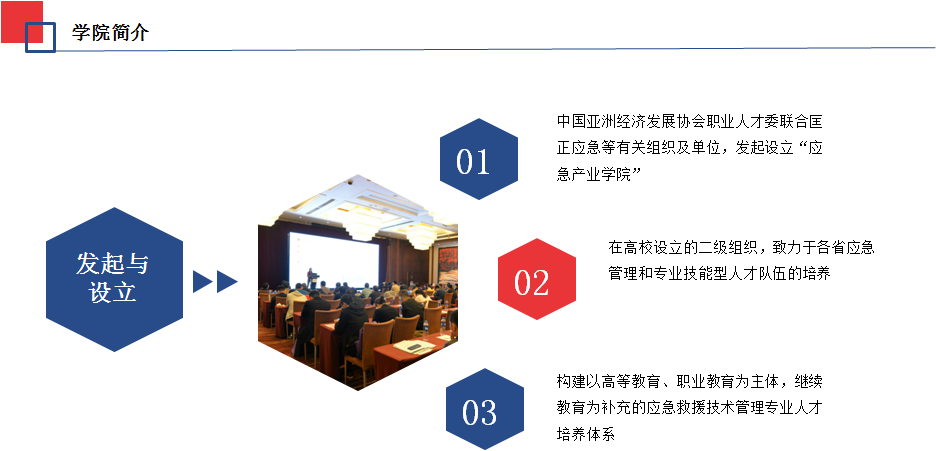 学院简介

发起与设立

01

中国亚洲经济发展协会职业人才委联合国正应急等有关组织及单位，发起设立“应急产业学院”

02

在高校设立的二级组织，致力于各省应急管理和专业技能型人才队伍的培养

03

构建以高等教育、职业教育为主体，继续教育为补充的应急救援技术管理专业人才培养体系